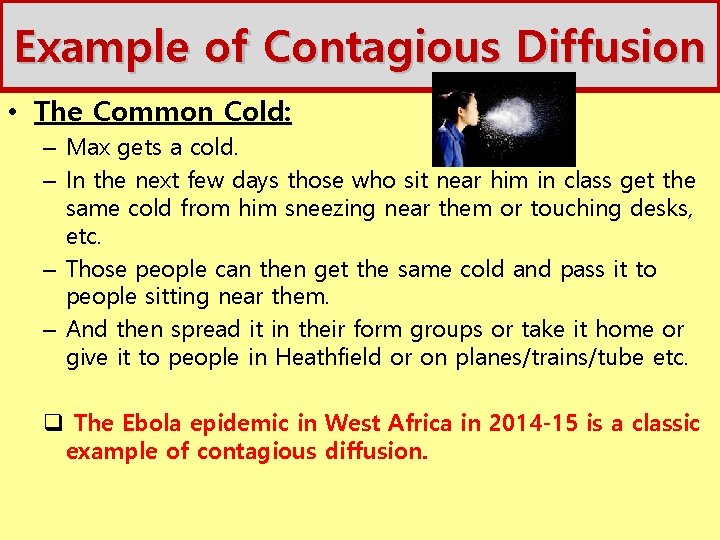 Example of Contagious Diffusion

• The Common Cold:

– Max gets a cold.

– In the next few days those who sit near him in class get the same cold from him sneezing near them or touching desks, etc.

– Those people can then get the same cold and pass it to people sitting near them.

– And then spread it in their form groups or take it home or give it to people in Heathfield or on planes/trains/tube etc.

❑ The Ebola epidemic in West Africa in 2014-15 is a classic example of contagious diffusion.